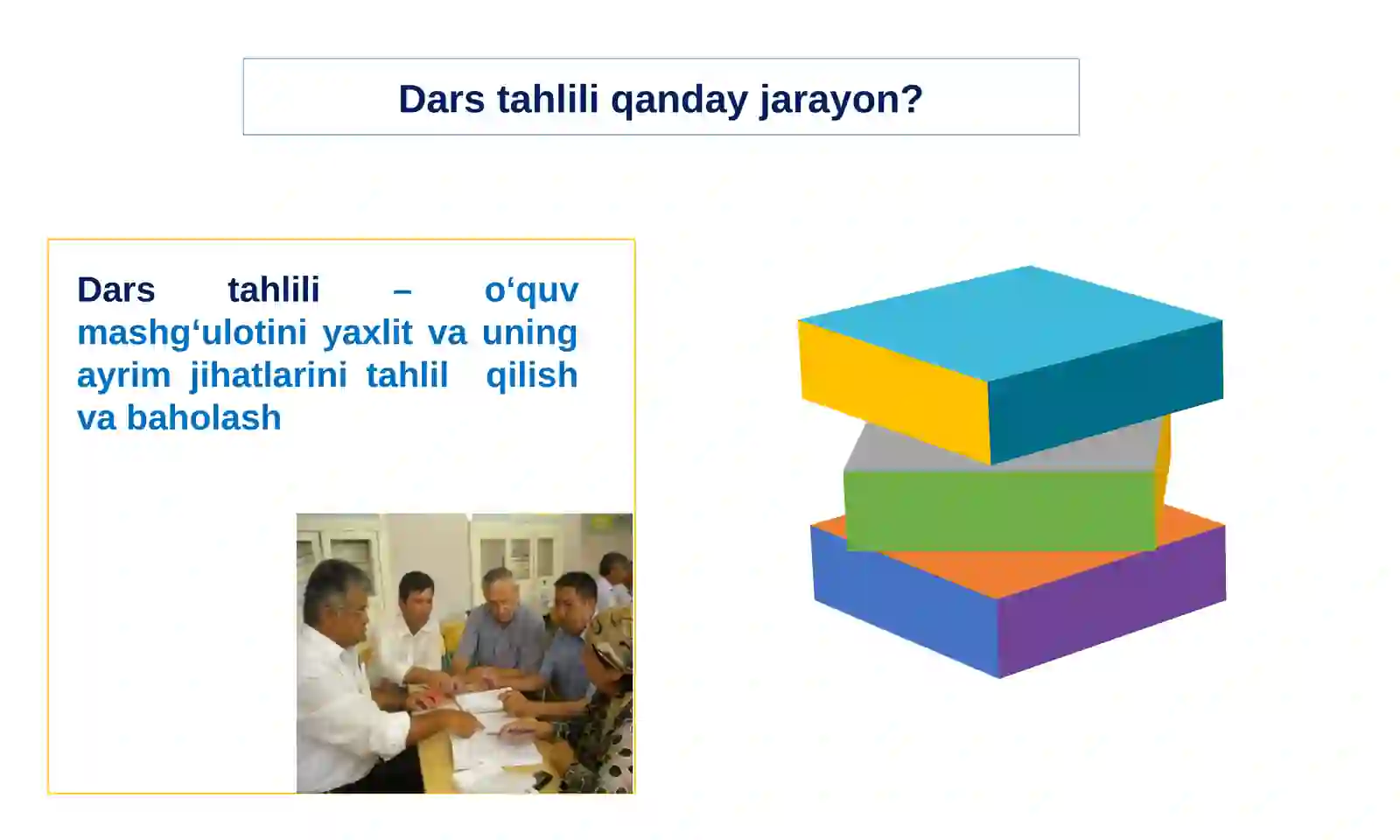 Dars tahlili qanday jarayon?

Dars tahlili – o‘quv mashg‘ulotini yaxlit va uning ayrim jihatlarini tahlil qilish va baholash